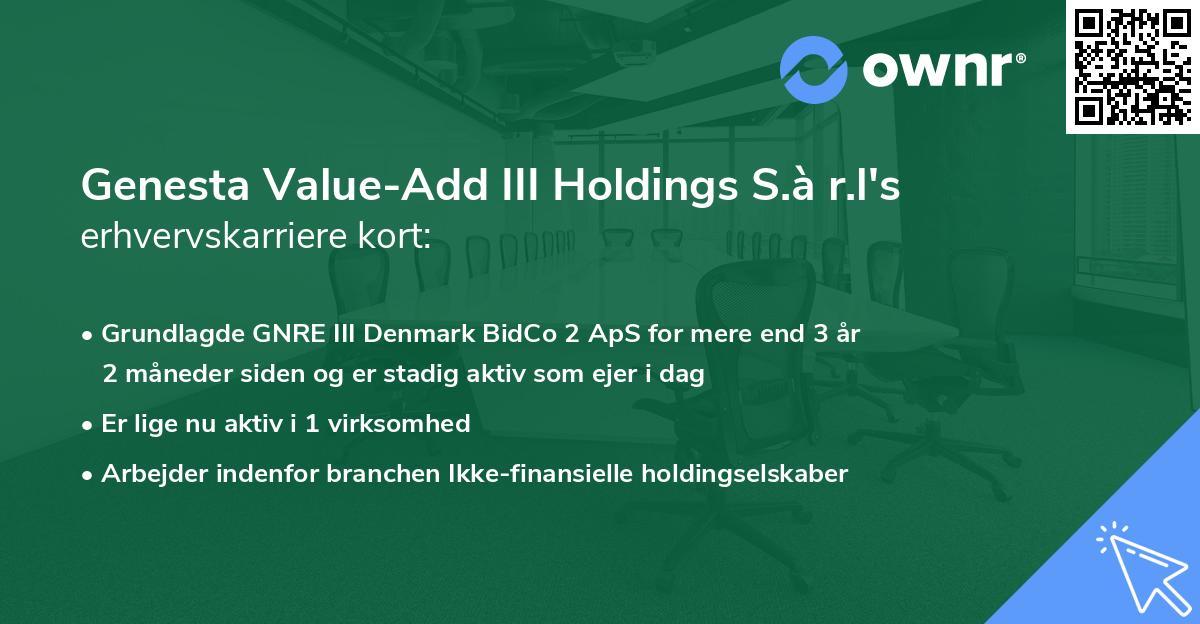 ownr®

Genesta Value-Add III Holdings S.à r.l's erhvervskarriere kort:

• Grundlagde GNRE III Denmark BidCo 2 ApS for mere end 3 år 2 måneder siden og er stadig aktiv som ejer i dag

• Er lige nu aktiv i 1 virksomhed

• Arbejder indenfor branchen Ikke-finansielle holdingselskaber